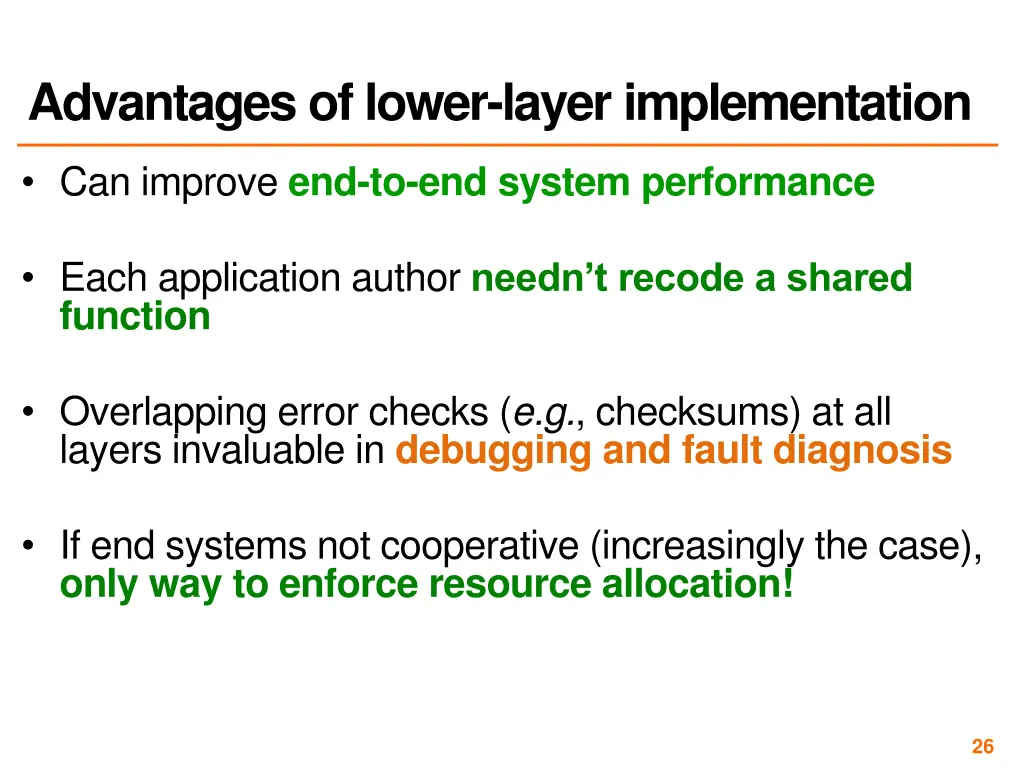 Advantages of lower-layer implementation

• Can improve end-to-end system performance

• Each application author needn't recode a shared function

• Overlapping error checks (e.g., checksums) at all layers invaluable in debugging and fault diagnosis

• If end systems not cooperative (increasingly the case), only way to enforce resource allocation!

26